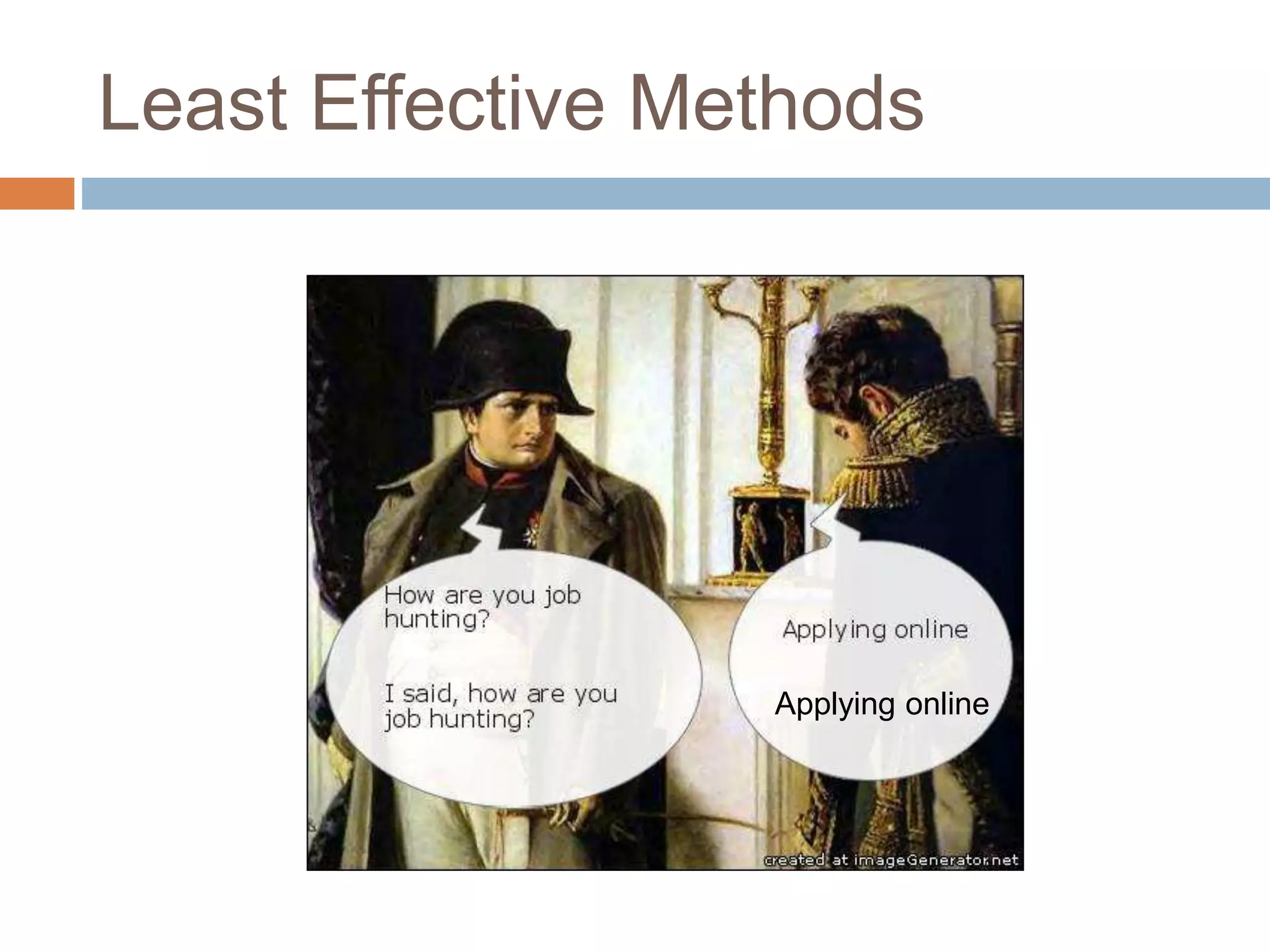 Least Effective Methods

How are you job hunting?

I said, how are you job hunting?

Applying online

Applying online

created at imageGenerator.net